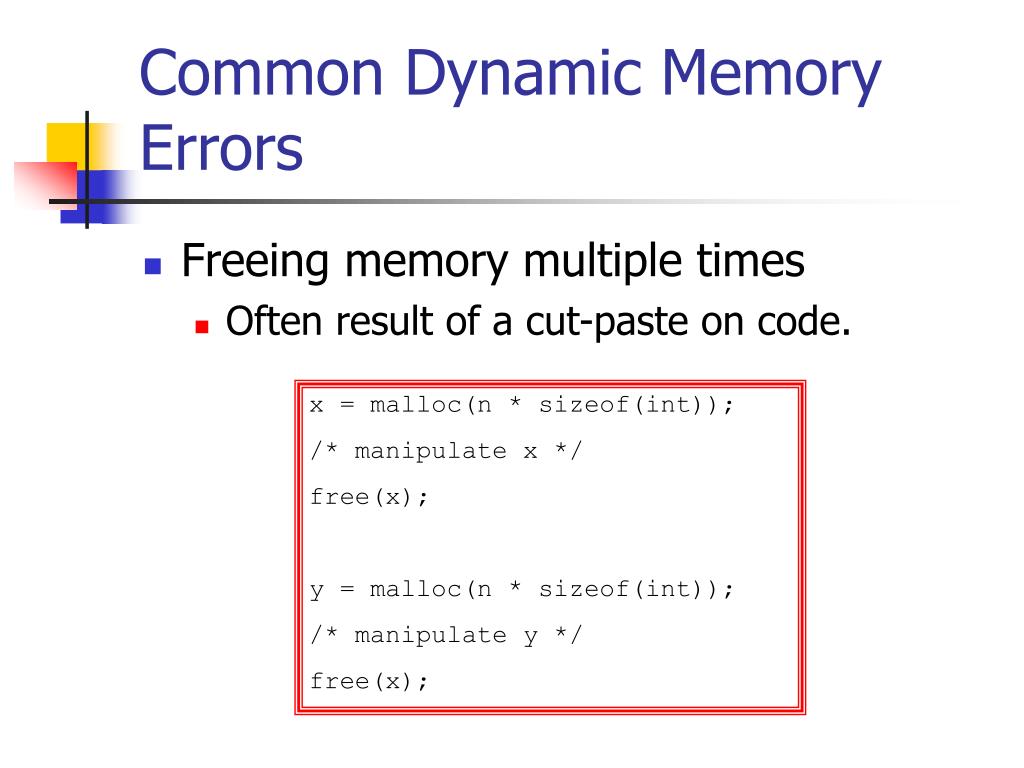 Common Dynamic Memory Errors

Freeing memory multiple times

Often result of a cut-paste on code.

x = malloc(n * sizeof(int));
/* manipulate x */
free(x);

y = malloc(n * sizeof(int));
/* manipulate y */
free(x);